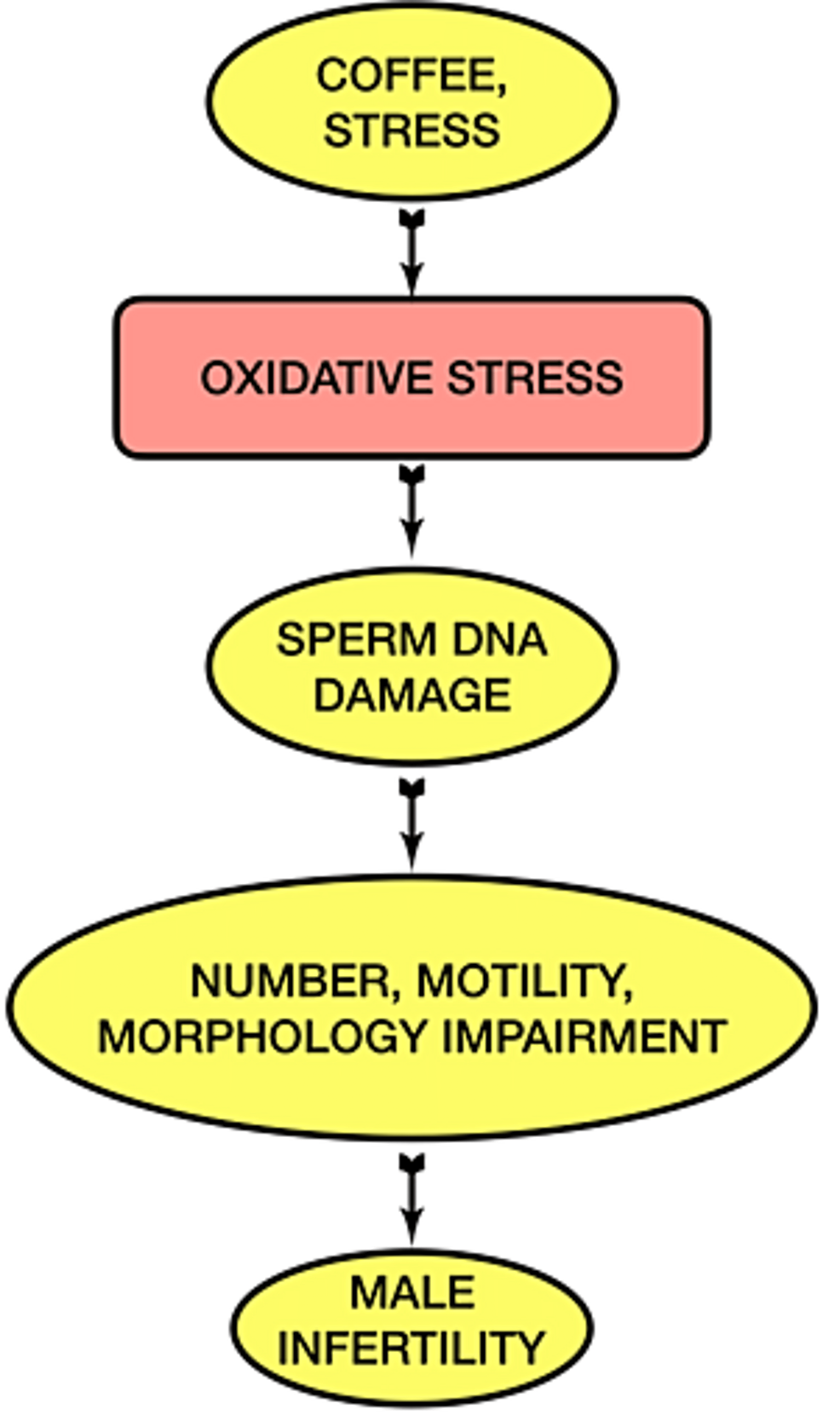 COFFEE, STRESS

OXIDATIVE STRESS

SPERM DNA DAMAGE

NUMBER, MOTILITY, MORPHOLOGY IMPAIRMENT

MALE INFERTILITY